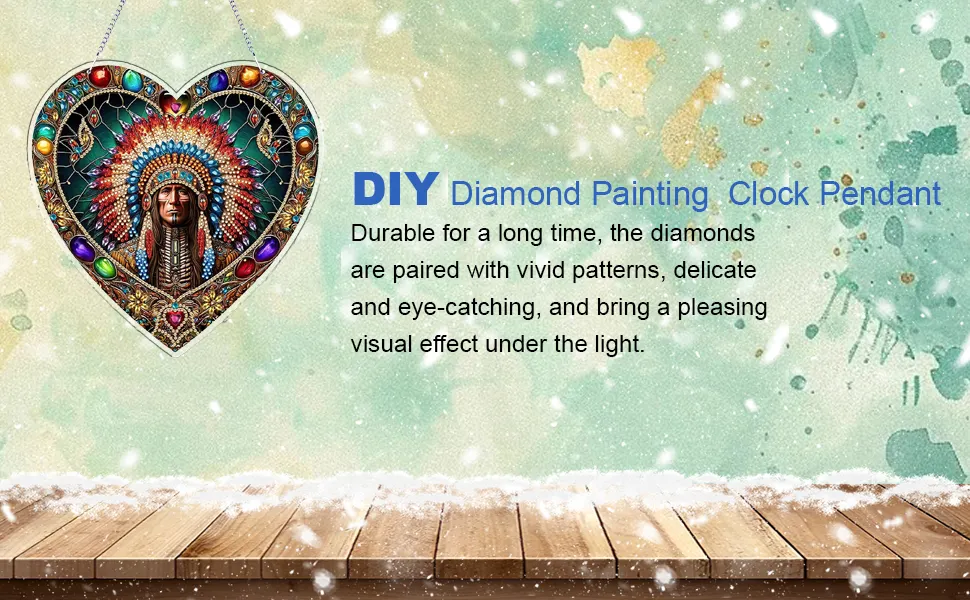 DIY Diamond Painting  Clock Pendant

Durable for a long time, the diamonds are paired with vivid patterns, delicate and eye-catching, and bring a pleasing visual effect under the light.